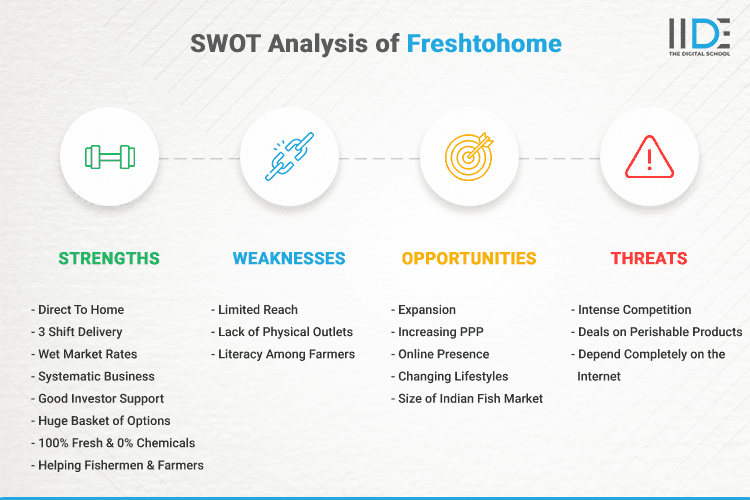 SWOT Analysis of Freshtohome

IIDE
THE DIGITAL SCHOOL

STRENGTHS

- Direct To Home
- 3 Shift Delivery
- Wet Market Rates
- Systematic Business
- Good Investor Support
- Huge Basket of Options
- 100% Fresh & 0% Chemicals
- Helping Fishermen & Farmers

WEAKNESSES

- Limited Reach
- Lack of Physical Outlets
- Literacy Among Farmers

OPPORTUNITIES

- Expansion
- Increasing PPP
- Online Presence
- Changing Lifestyles
- Size of Indian Fish Market

THREATS

- Intense Competition
- Deals on Perishable Products
- Depend Completely on the Internet